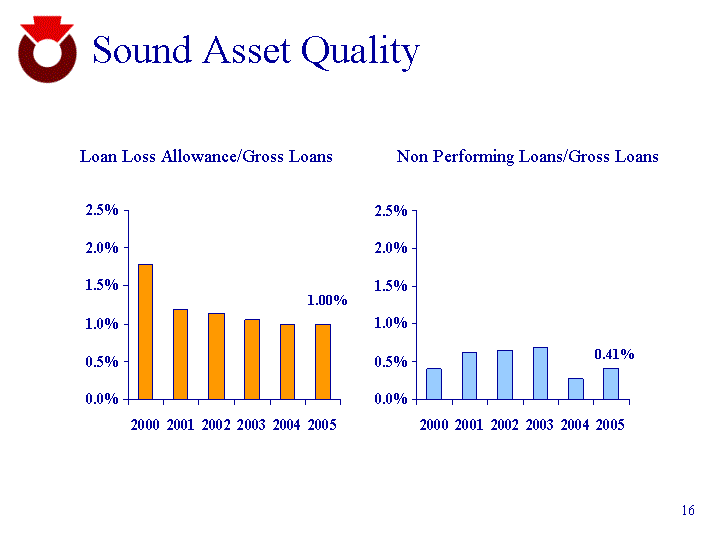 Sound Asset Quality

Loan Loss Allowance/Gross Loans

2.5%
2.0%
1.5%
1.0%
0.5%
0.0%

1.00%

2000 2001 2002 2003 2004 2005

Non Performing Loans/Gross Loans

2.5%
2.0%
1.5%
1.0%
0.5%
0.0%

0.41%

2000 2001 2002 2003 2004 2005

16